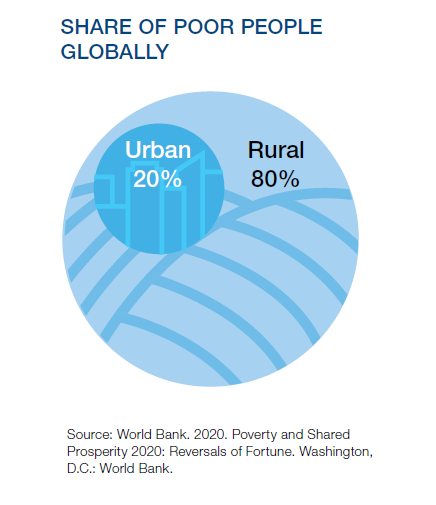 SHARE OF POOR PEOPLE GLOBALLY

Urban 20%

Rural 80%

Source: World Bank. 2020. Poverty and Shared Prosperity 2020: Reversals of Fortune. Washington, D.C.: World Bank.